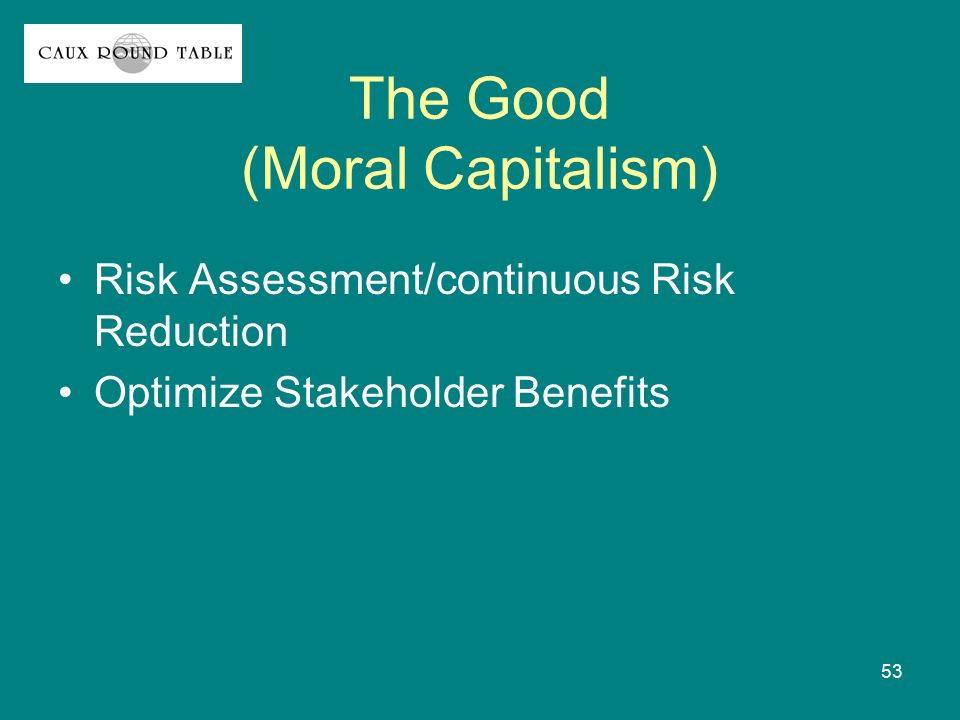 CAUX ROUND TABLE

The Good
(Moral Capitalism)

• Risk Assessment/continuous Risk Reduction
• Optimize Stakeholder Benefits

53